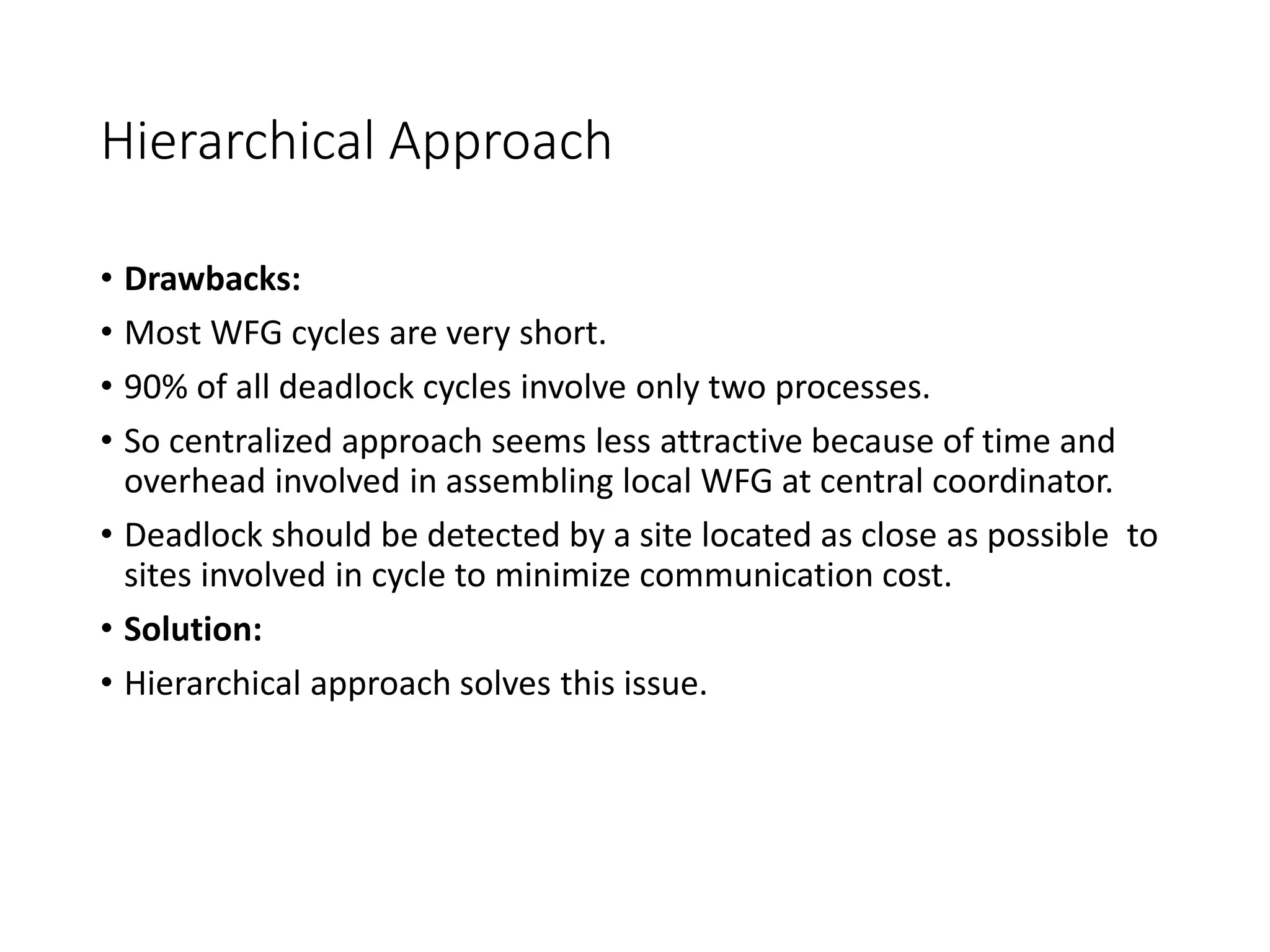 Hierarchical Approach

• Drawbacks:

• Most WFG cycles are very short.

• 90% of all deadlock cycles involve only two processes.

• So centralized approach seems less attractive because of time and overhead involved in assembling local WFG at central coordinator.

• Deadlock should be detected by a site located as close as possible to sites involved in cycle to minimize communication cost.

• Solution:

• Hierarchical approach solves this issue.